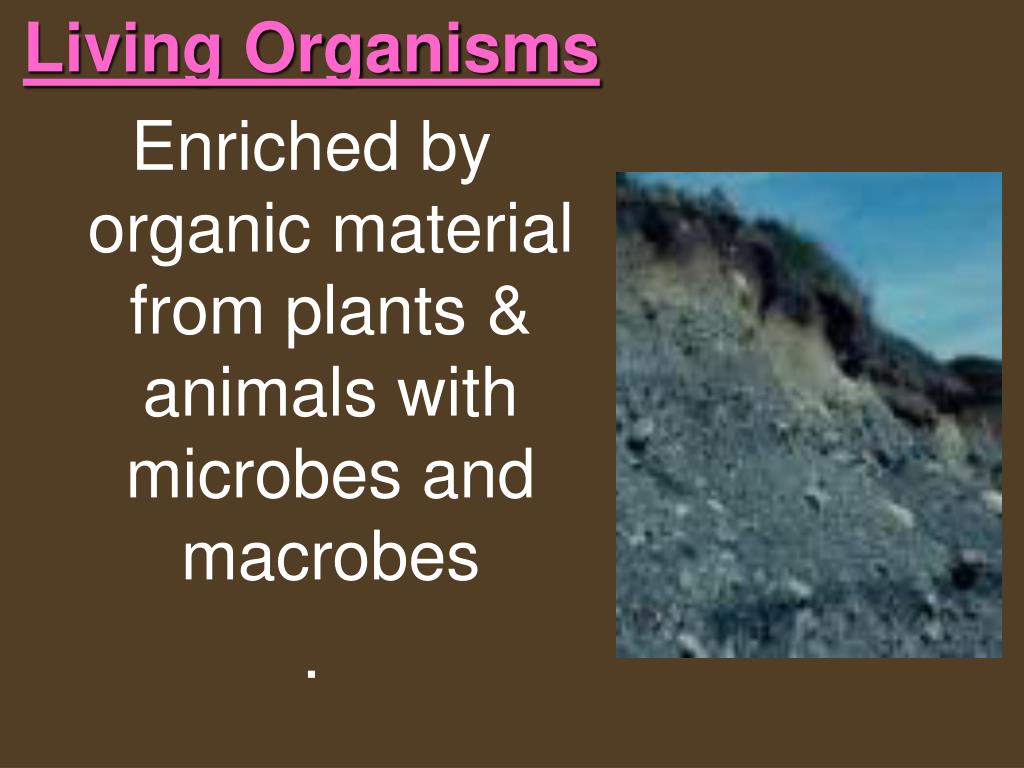 Living Organisms

Enriched by organic material from plants & animals with microbes and macrobes

.